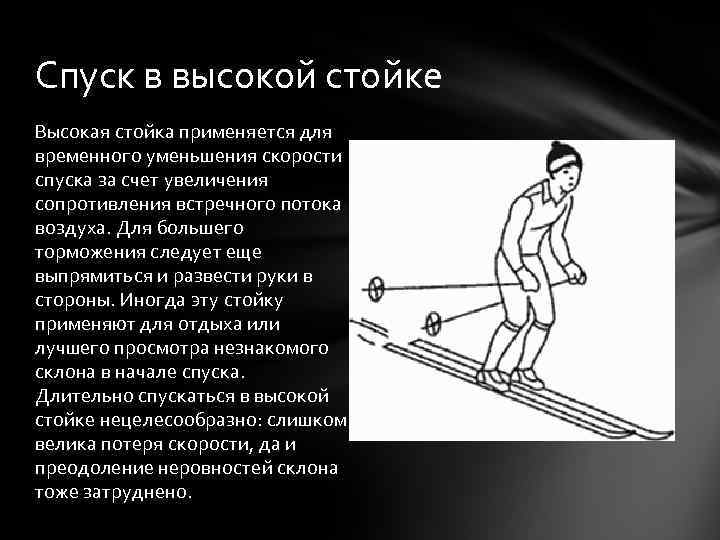 Спуск в высокой стойке

Высокая стойка применяется для временного уменьшения скорости спуска за счет увеличения сопротивления встречного потока воздуха. Для большего торможения следует еще выпрямиться и развести руки в стороны. Иногда эту стойку применяют для отдыха или лучшего просмотра незнакомого склона в начале спуска. Длительно спускаться в высокой стойке нецелесообразно: слишком велика потеря скорости, да и преодоление неровностей склона тоже затруднено.